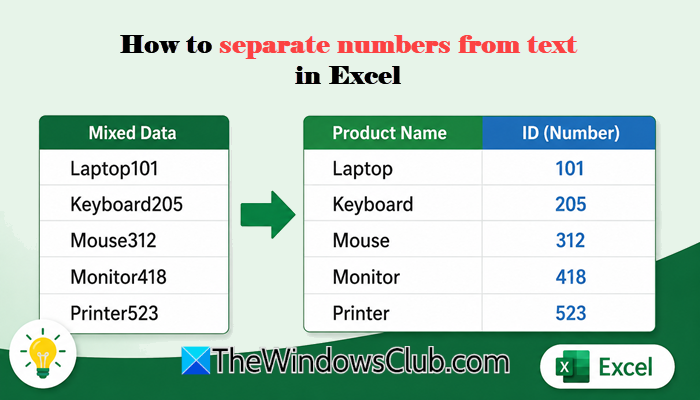 How to separate numbers from text in Excel

| Mixed Data |
|---|
| Laptop101 |
| Keyboard205 |
| Mouse312 |
| Monitor418 |
| Printer523 |

| Product Name | ID (Number) |
|---|---|
| Laptop | 101 |
| Keyboard | 205 |
| Mouse | 312 |
| Monitor | 418 |
| Printer | 523 |

TheWindowsClub.com

X Excel